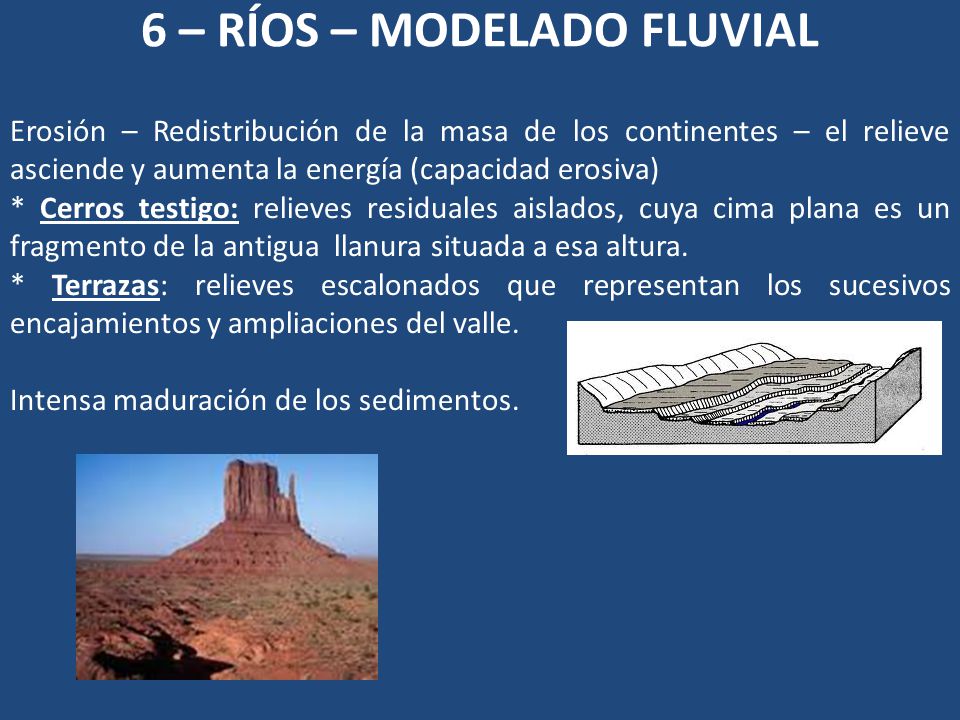 6 – RÍOS – MODELADO FLUVIAL

Erosión – Redistribución de la masa de los continentes – el relieve asciende y aumenta la energía (capacidad erosiva)
* Cerros testigo: relieves residuales aislados, cuya cima plana es un fragmento de la antigua llanura situada a esa altura.
* Terrazas: relieves escalonados que representan los sucesivos encajamientos y ampliaciones del valle.

Intensa maduración de los sedimentos.